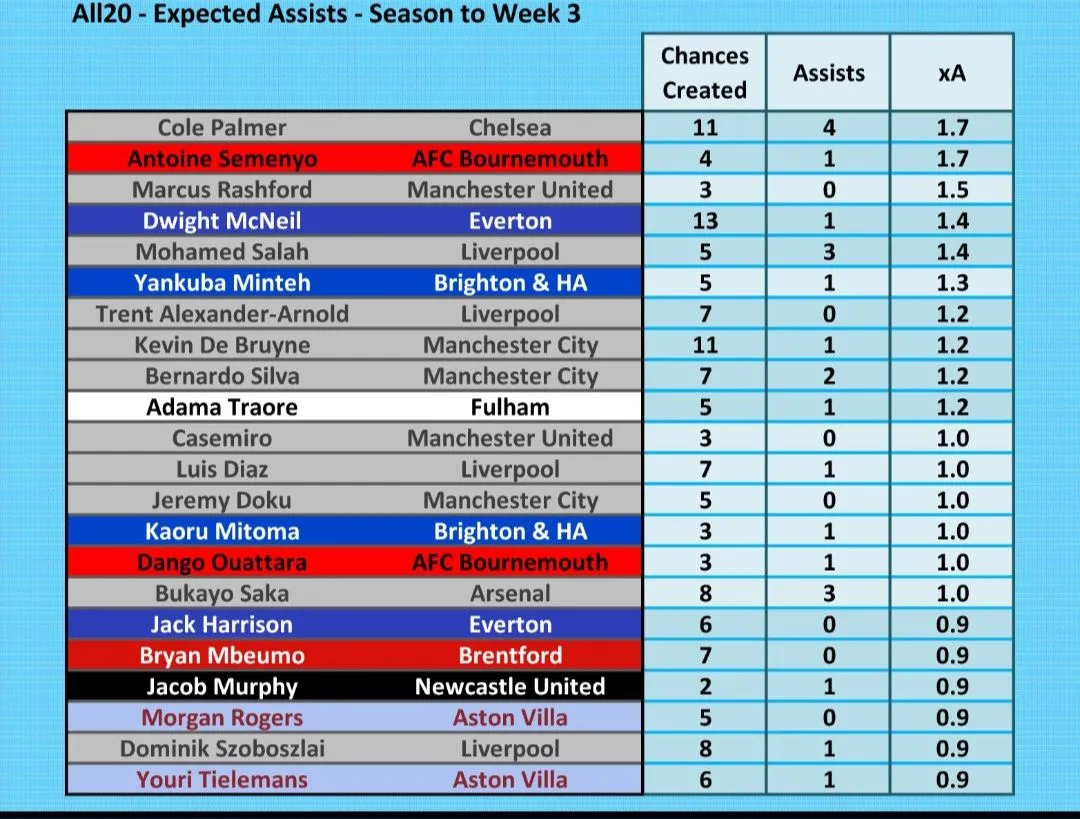 All20 - Expected Assists - Season to Week 3

| | | Chances Created | Assists | xA |
|---|---|---|---|---|
| Cole Palmer | Chelsea | 11 | 4 | 1.7 |
| Antoine Semenyo | AFC Bournemouth | 4 | 1 | 1.7 |
| Marcus Rashford | Manchester United | 3 | 0 | 1.5 |
| Dwight McNeil | Everton | 13 | 1 | 1.4 |
| Mohamed Salah | Liverpool | 5 | 3 | 1.4 |
| Yankuba Minteh | Brighton & HA | 5 | 1 | 1.3 |
| Trent Alexander-Arnold | Liverpool | 7 | 0 | 1.2 |
| Kevin De Bruyne | Manchester City | 11 | 1 | 1.2 |
| Bernardo Silva | Manchester City | 7 | 2 | 1.2 |
| Adama Traore | Fulham | 5 | 1 | 1.2 |
| Casemiro | Manchester United | 3 | 0 | 1.0 |
| Luis Diaz | Liverpool | 7 | 1 | 1.0 |
| Jeremy Doku | Manchester City | 5 | 0 | 1.0 |
| Kaoru Mitoma | Brighton & HA | 3 | 1 | 1.0 |
| Dango Ouattara | AFC Bournemouth | 3 | 1 | 1.0 |
| Bukayo Saka | Arsenal | 8 | 3 | 1.0 |
| Jack Harrison | Everton | 6 | 0 | 0.9 |
| Bryan Mbeumo | Brentford | 7 | 0 | 0.9 |
| Jacob Murphy | Newcastle United | 2 | 1 | 0.9 |
| Morgan Rogers | Aston Villa | 5 | 0 | 0.9 |
| Dominik Szoboszlai | Liverpool | 8 | 1 | 0.9 |
| Youri Tielemans | Aston Villa | 6 | 1 | 0.9 |